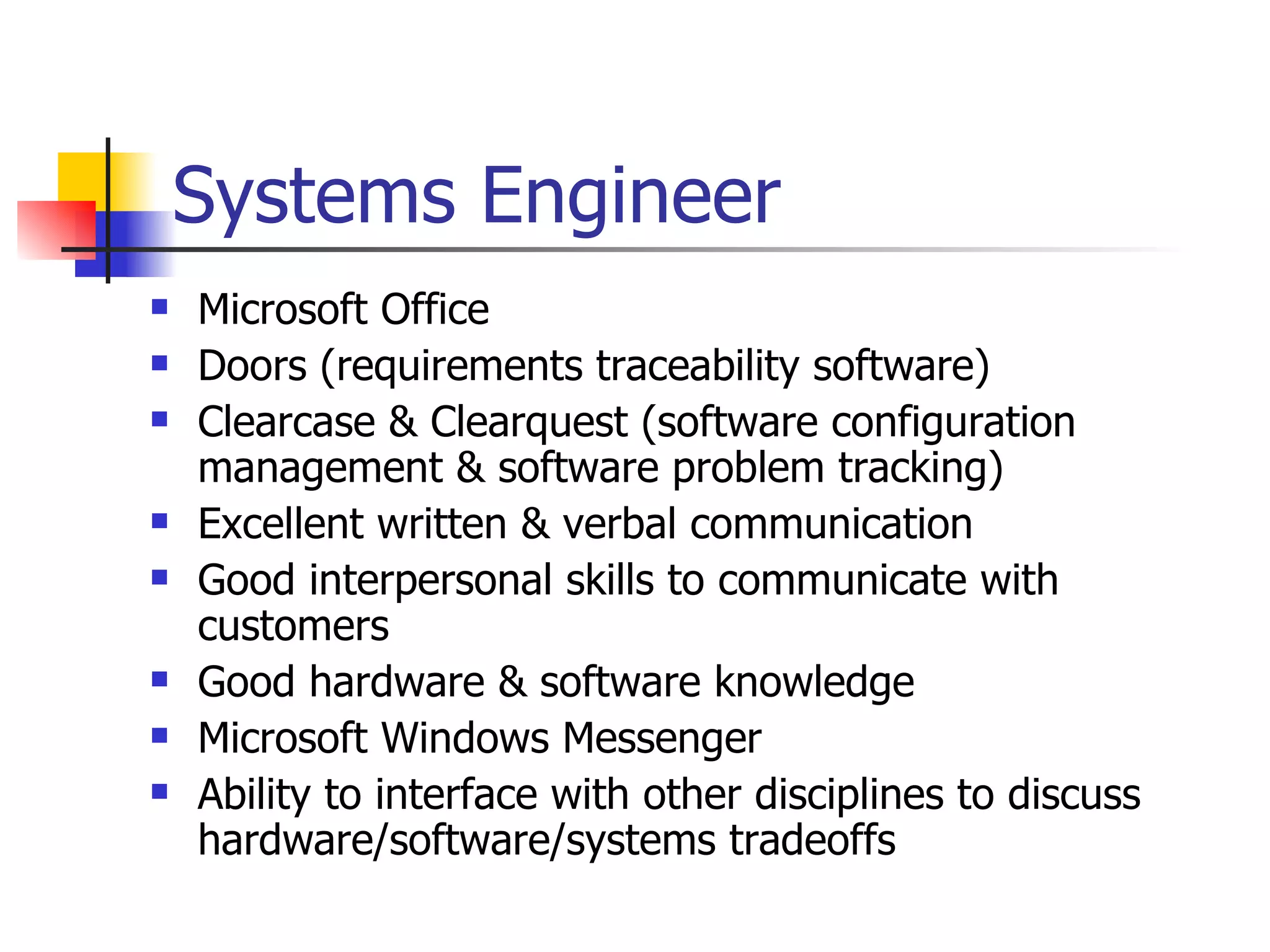 Systems Engineer

- Microsoft Office
- Doors (requirements traceability software)
- Clearcase & Clearquest (software configuration management & software problem tracking)
- Excellent written & verbal communication
- Good interpersonal skills to communicate with customers
- Good hardware & software knowledge
- Microsoft Windows Messenger
- Ability to interface with other disciplines to discuss hardware/software/systems tradeoffs